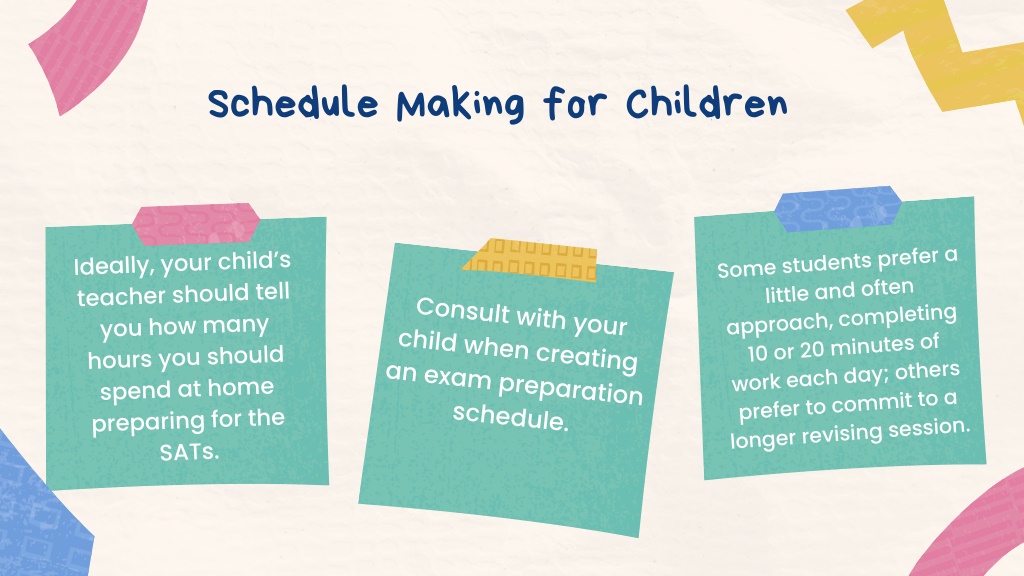 Schedule Making for Children

Ideally, your child's teacher should tell you how many hours you should spend at home preparing for the SATs.

Consult with your child when creating an exam preparation schedule.

Some students prefer a little and often approach, completing 10 or 20 minutes of work each day; others prefer to commit to a longer revising session.